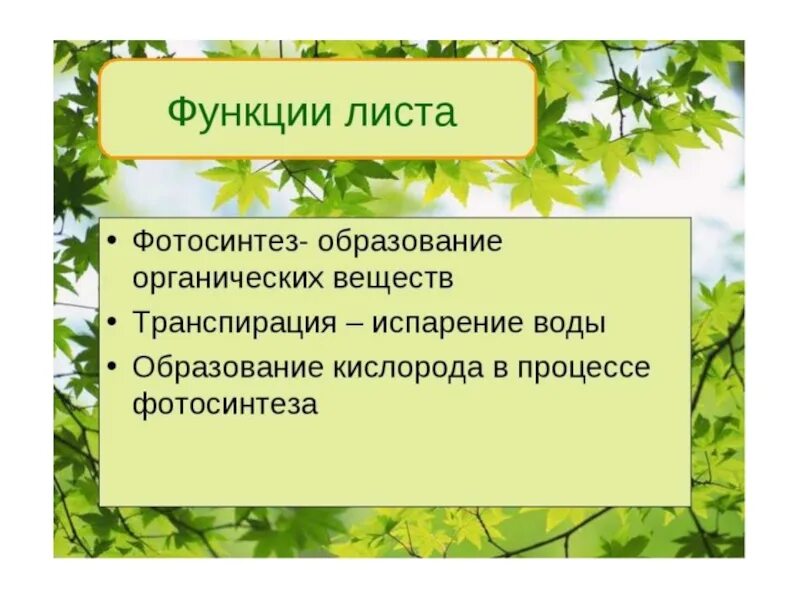 Функции листа

• Фотосинтез- образование органических веществ
• Транспирация – испарение воды
• Образование кислорода в процессе фотосинтеза